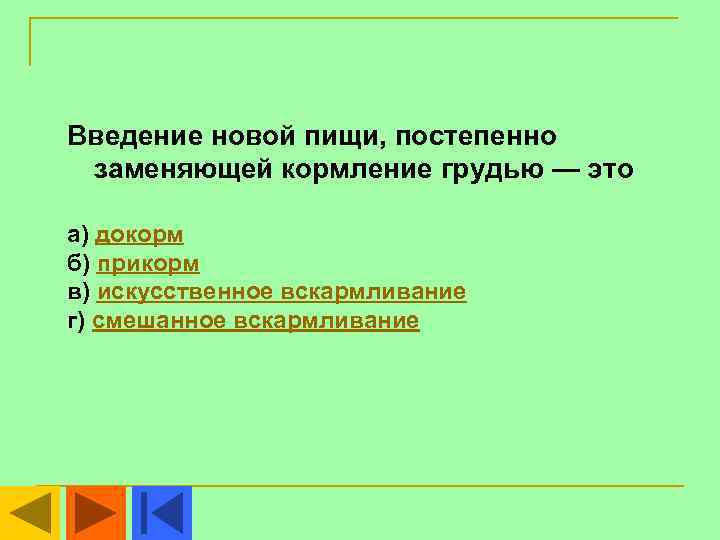 Введение новой пищи, постепенно заменяющей кормление грудью — это

а) докорм
б) прикорм
в) искусственное вскармливание
г) смешанное вскармливание